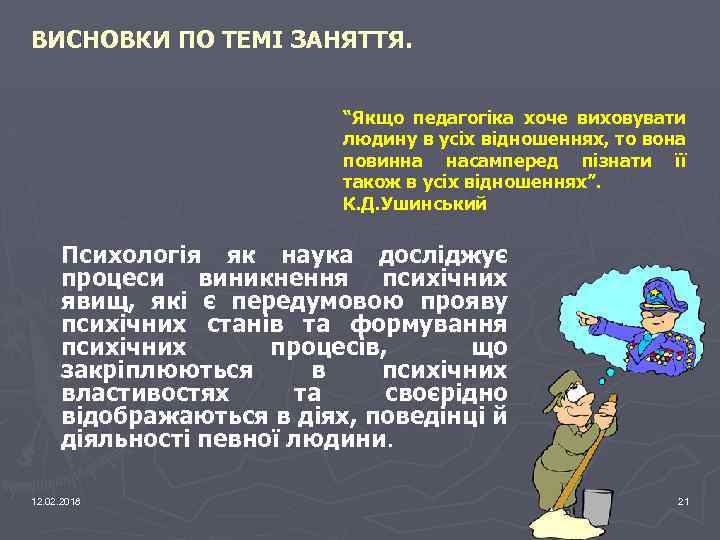 ВИСНОВКИ ПО ТЕМІ ЗАНЯТТЯ.

“Якщо педагогіка хоче виховувати людину в усіх відношеннях, то вона повинна насамперед пізнати її також в усіх відношеннях”.
К.Д.Ушинський

Психологія як наука досліджує процеси виникнення психічних явищ, які є передумовою прояву психічних станів та формування психічних процесів, що закріплюються в психічних властивостях та своєрідно відображаються в діях, поведінці й діяльності певної людини.

12.02.2018

21